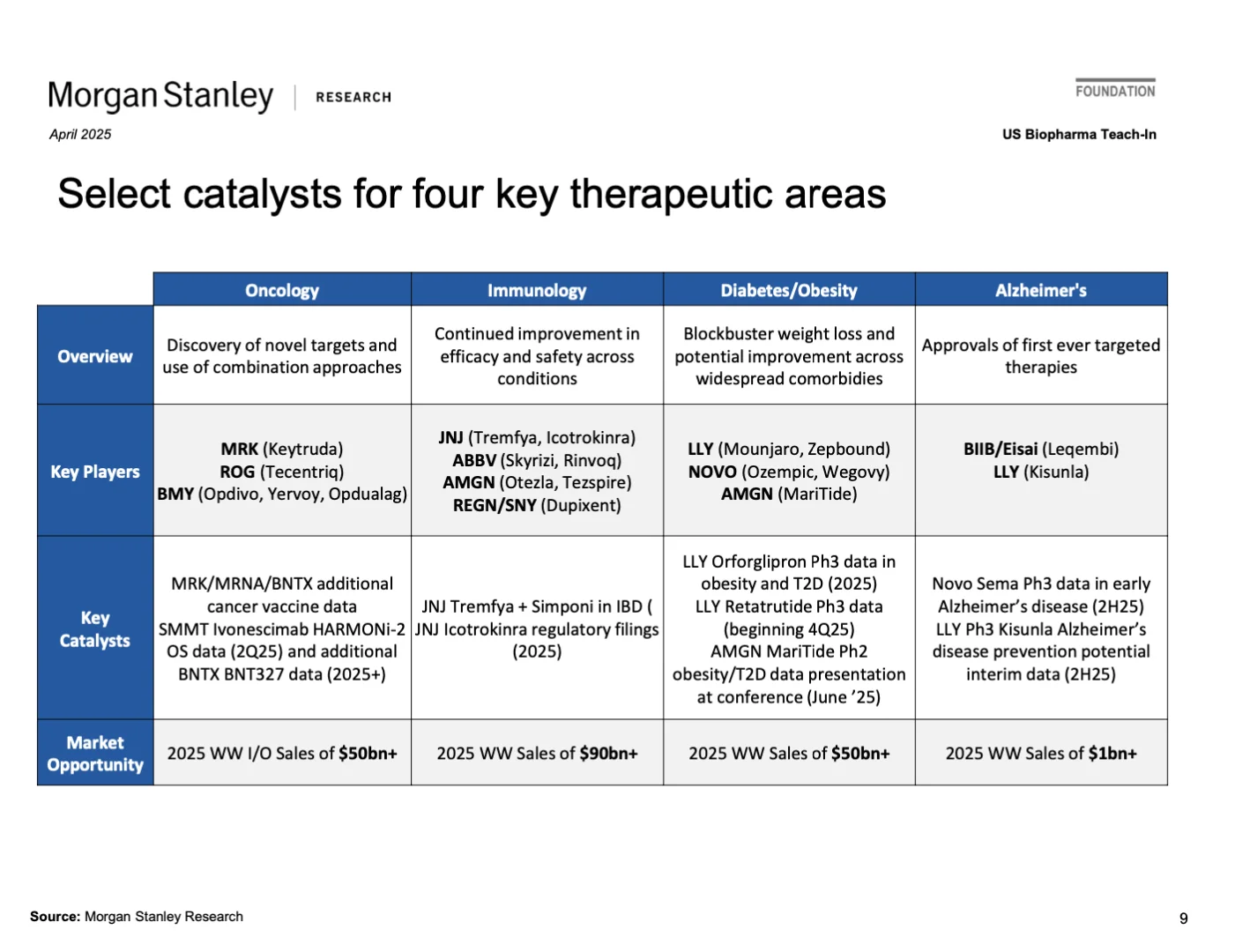 Morgan Stanley | RESEARCH

FOUNDATION

April 2025

US Biopharma Teach-In

Select catalysts for four key therapeutic areas

| | Oncology | Immunology | Diabetes/Obesity | Alzheimer's |
|---|---|---|---|---|
| Overview | Discovery of novel targets and use of combination approaches | Continued improvement in efficacy and safety across conditions | Blockbuster weight loss and potential improvement across widespread comorbidies | Approvals of first ever targeted therapies |
| Key Players | MRK (Keytruda) ROG (Tecentriq) BMY (Opdivo, Yervoy, Opdualag) | JNJ (Tremfya, Icotrokinra) ABBV (Skyrizi, Rinvoq) AMGN (Otezla, Tezspire) REGN/SNY (Dupixent) | LLY (Mounjaro, Zepbound) NOVO (Ozempic, Wegovy) AMGN (MariTide) | BIIB/Eisai (Leqembi) LLY (Kisunla) |
| Key Catalysts | MRK/MRNA/BNTX additional cancer vaccine data SMMT Ivonescimab HARMONi-2 OS data (2Q25) and additional BNTX BNT327 data (2025+) | JNJ Tremfya + Simponi in IBD ( JNJ Icotrokinra regulatory filings (2025) | LLY Orforglipron Ph3 data in obesity and T2D (2025) LLY Retatrutide Ph3 data (beginning 4Q25) AMGN MariTide Ph2 obesity/T2D data presentation at conference (June '25) | Novo Sema Ph3 data in early Alzheimer's disease (2H25) LLY Ph3 Kisunla Alzheimer's disease prevention potential interim data (2H25) |
| Market Opportunity | 2025 WW I/O Sales of $50bn+ | 2025 WW Sales of $90bn+ | 2025 WW Sales of $50bn+ | 2025 WW Sales of $1bn+ |

Source: Morgan Stanley Research

9